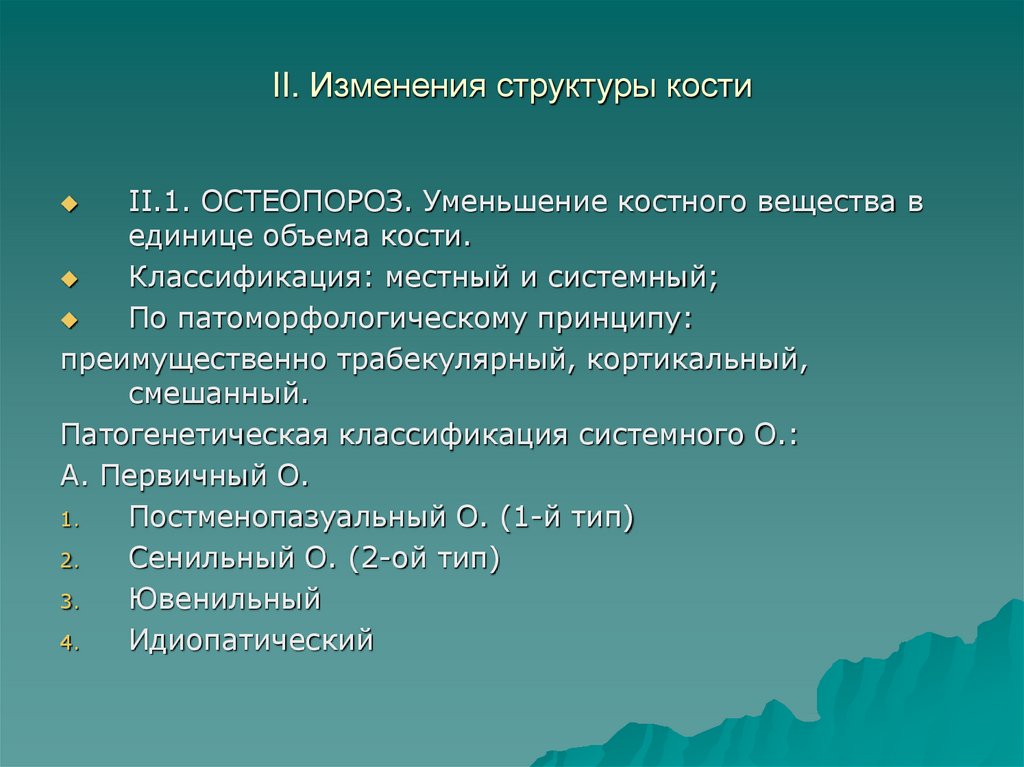 II. Изменения структуры кости

II.1. ОСТЕОПОРОЗ. Уменьшение костного вещества в единице объема кости.

Классификация: местный и системный;

По патоморфологическому принципу:

преимущественно трабекулярный, кортикальный, смешанный.

Патогенетическая классификация системного О.:

А. Первичный О.

1. Постменопазуальный О. (1-й тип)
2. Сенильный О. (2-ой тип)
3. Ювенильный
4. Идиопатический